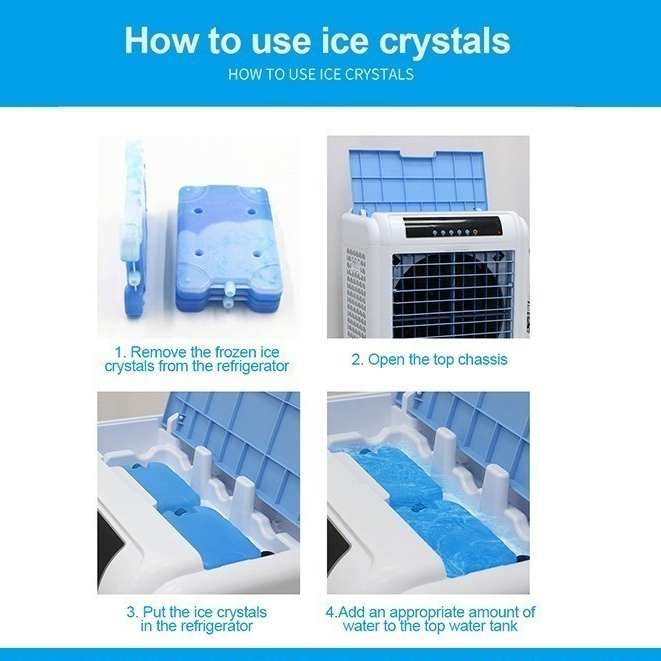 How to use ice crystals

HOW TO USE ICE CRYSTALS

1. Remove the frozen ice crystals from the refrigerator

2. Open the top chassis

3. Put the ice crystals in the refrigerator

4.Add an appropriate amount of water to the top water tank